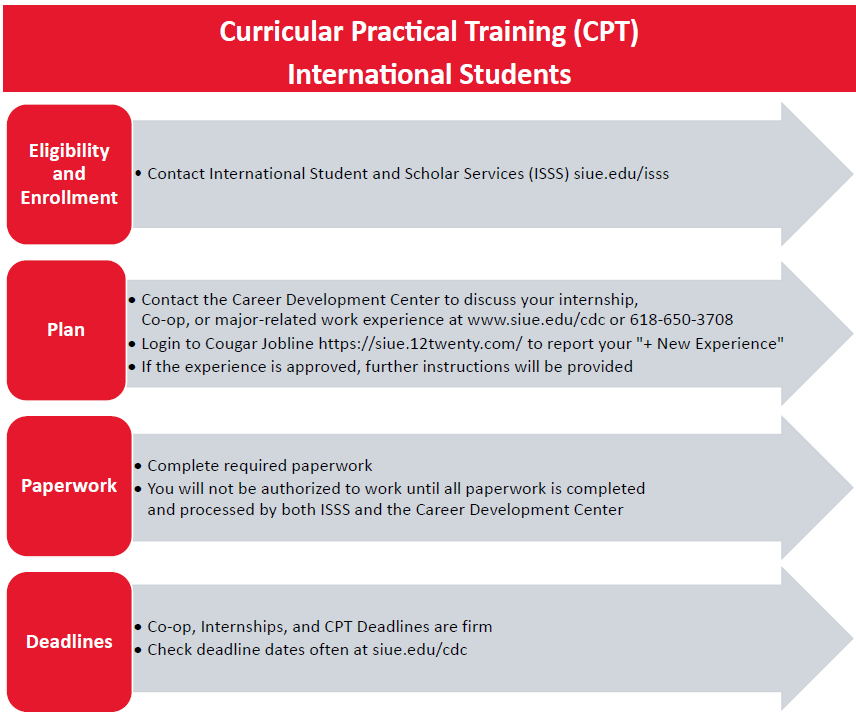 Curricular Practical Training (CPT)
International Students

Eligibility and Enrollment

• Contact International Student and Scholar Services (ISSS) siue.edu/isss

Plan

• Contact the Career Development Center to discuss your internship, Co-op, or major-related work experience at www.siue.edu/cdc or 618-650-3708
• Login to Cougar Jobline https://siue.12twenty.com/ to report your "+ New Experience"
• If the experience is approved, further instructions will be provided

Paperwork

• Complete required paperwork
• You will not be authorized to work until all paperwork is completed and processed by both ISSS and the Career Development Center

Deadlines

• Co-op, Internships, and CPT Deadlines are firm
• Check deadline dates often at siue.edu/cdc